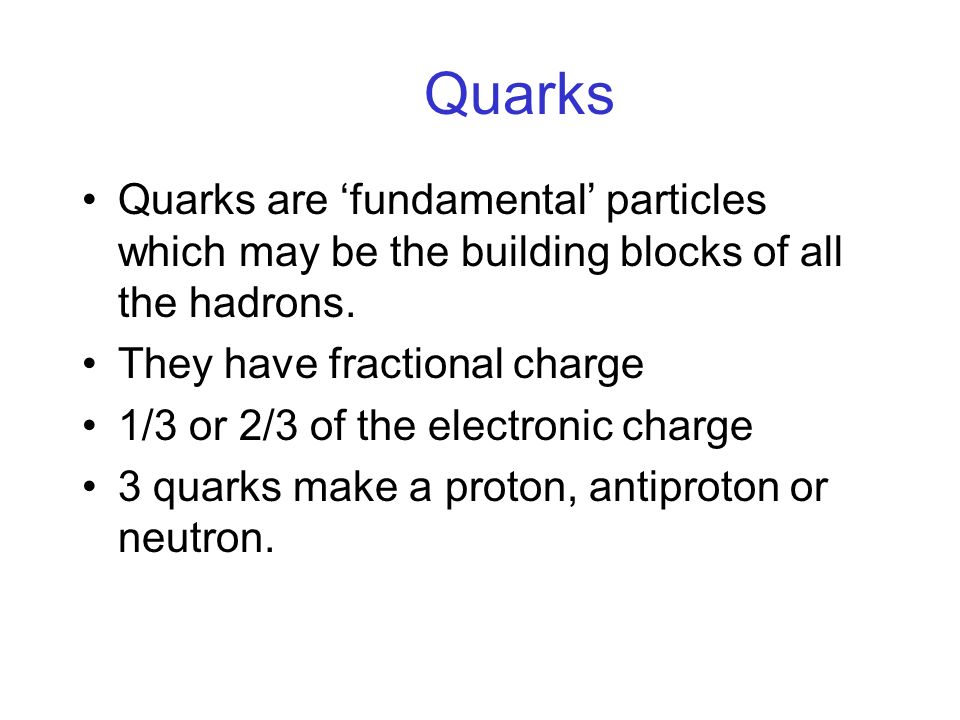 Quarks

• Quarks are ‘fundamental’ particles which may be the building blocks of all the hadrons.
• They have fractional charge
• 1/3 or 2/3 of the electronic charge
• 3 quarks make a proton, antiproton or neutron.